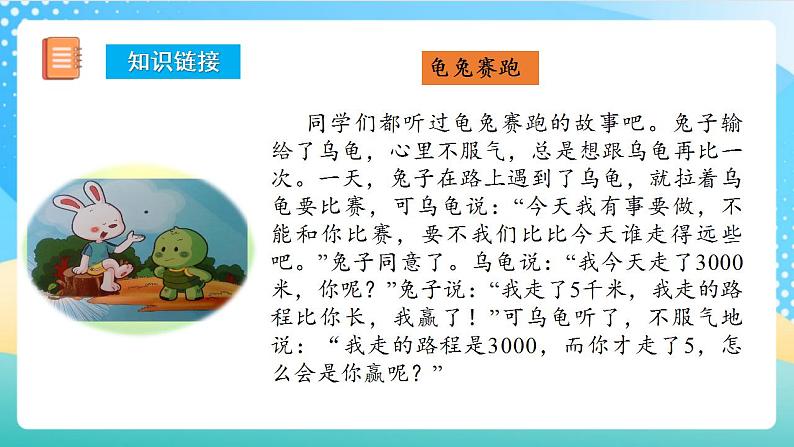 知识链接

龟兔赛跑

同学们都听过龟兔赛跑的故事吧。兔子输给了乌龟，心里不服气，总是想跟乌龟再比一次。一天，兔子在路上遇到了乌龟，就拉着乌龟要比赛，可乌龟说：“今天我有事要做，不能和你比赛，要不我们比比今天谁走得远些吧。”兔子同意了。乌龟说：“我今天走了3000米，你呢？”兔子说：“我走了5千米，我走的路程比你长，我赢了！”可乌龟听了，不服气地说：“我走的路程是3000，而你才走了5，怎么会是你赢呢？”